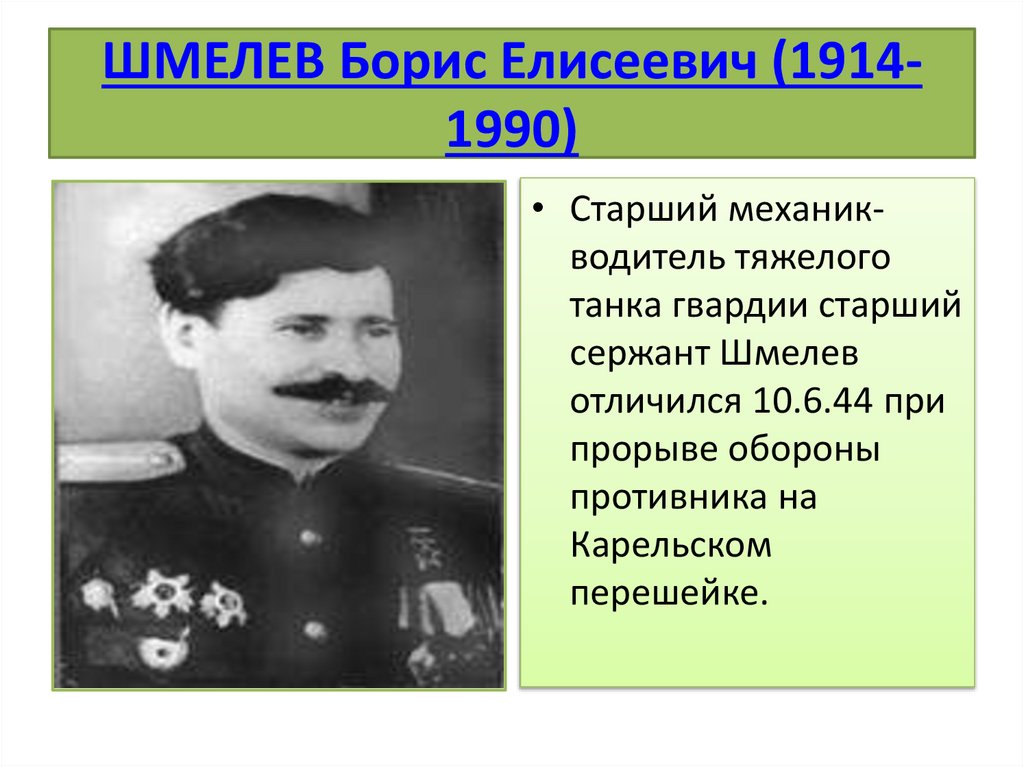 ШМЕЛЕВ Борис Елисеевич (1914-1990)

• Старший механик-водитель тяжелого танка гвардии старший сержант Шмелев отличился 10.6.44 при прорыве обороны противника на Карельском перешейке.